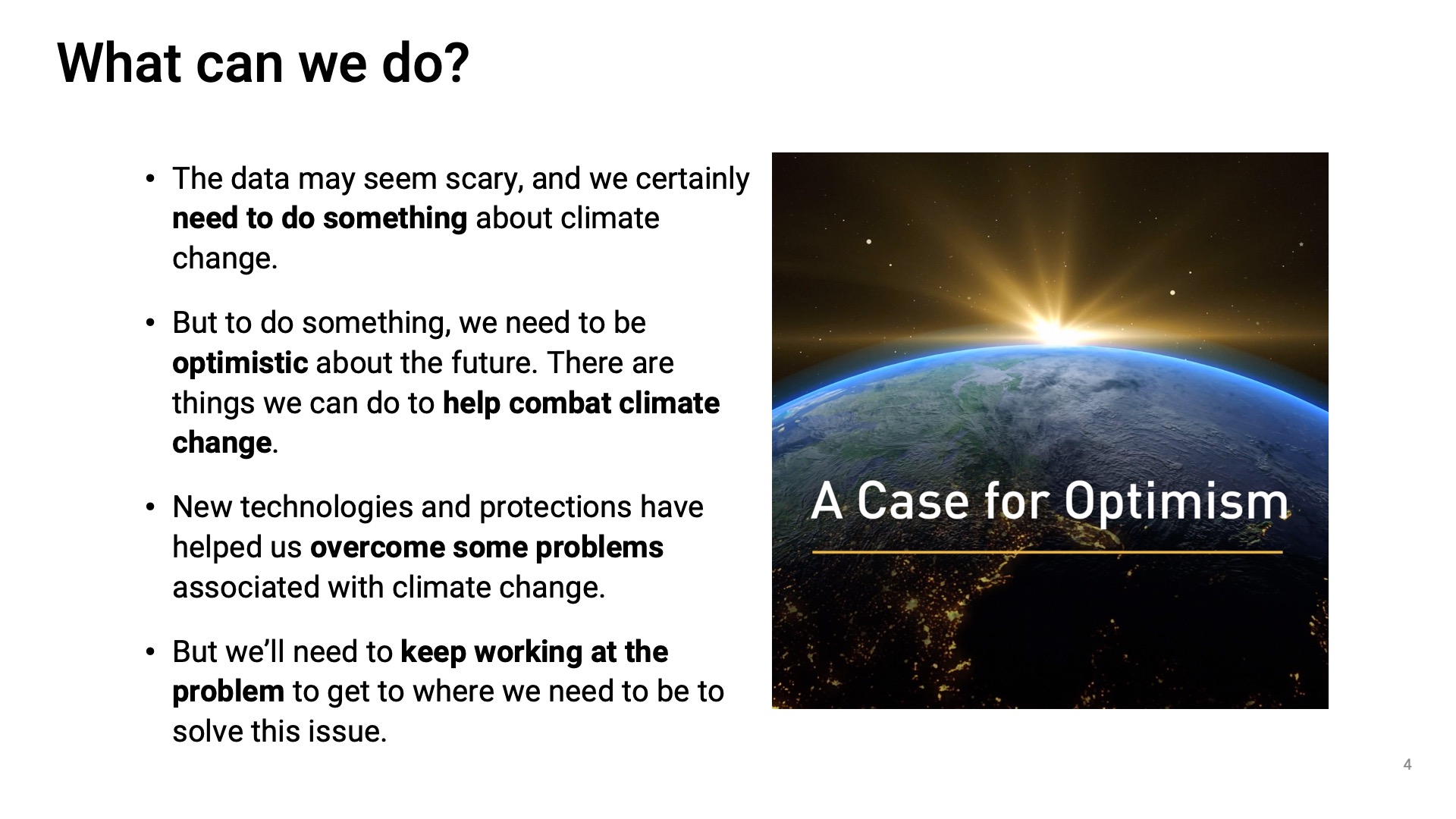 What can we do?

• The data may seem scary, and we certainly need to do something about climate change.

• But to do something, we need to be optimistic about the future. There are things we can do to help combat climate change.

• New technologies and protections have helped us overcome some problems associated with climate change.

• But we'll need to keep working at the problem to get to where we need to be to solve this issue.

A Case for Optimism

4